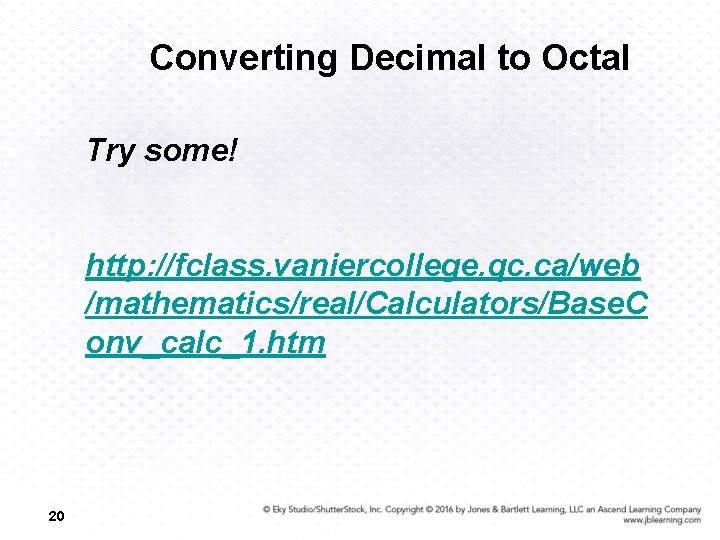 Converting Decimal to Octal

Try some!

http://fclass.vaniercollege.qc.ca/web/mathematics/real/Calculators/BaseConv_calc_1.htm

20

© Eky Studio/ShutterStock, Inc. Copyright © 2016 by Jones & Bartlett Learning, LLC an Ascend Learning Company
www.jblearning.com